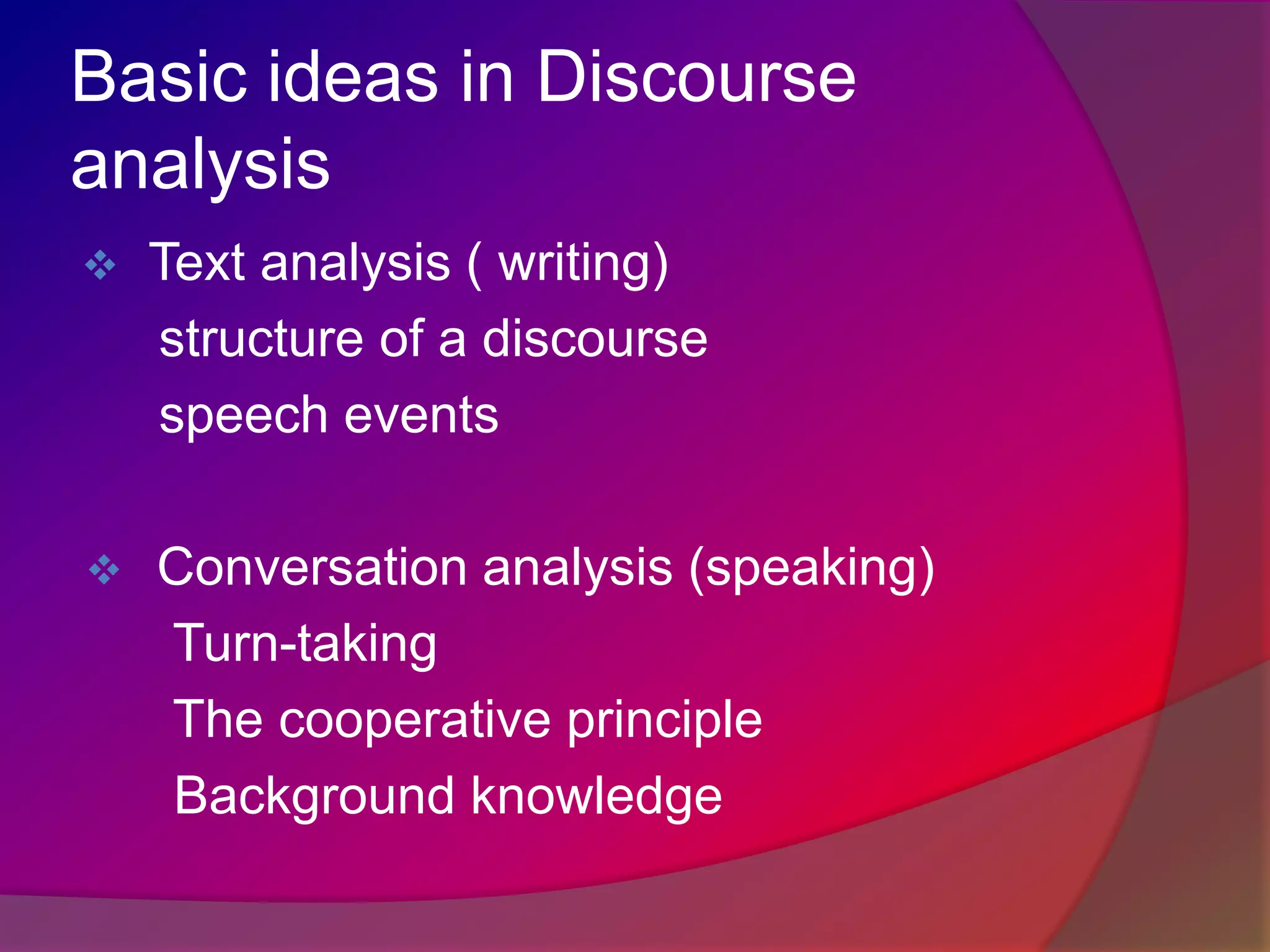 Basic ideas in Discourse analysis

❖ Text analysis ( writing)
structure of a discourse
speech events

❖ Conversation analysis (speaking)
Turn-taking
The cooperative principle
Background knowledge